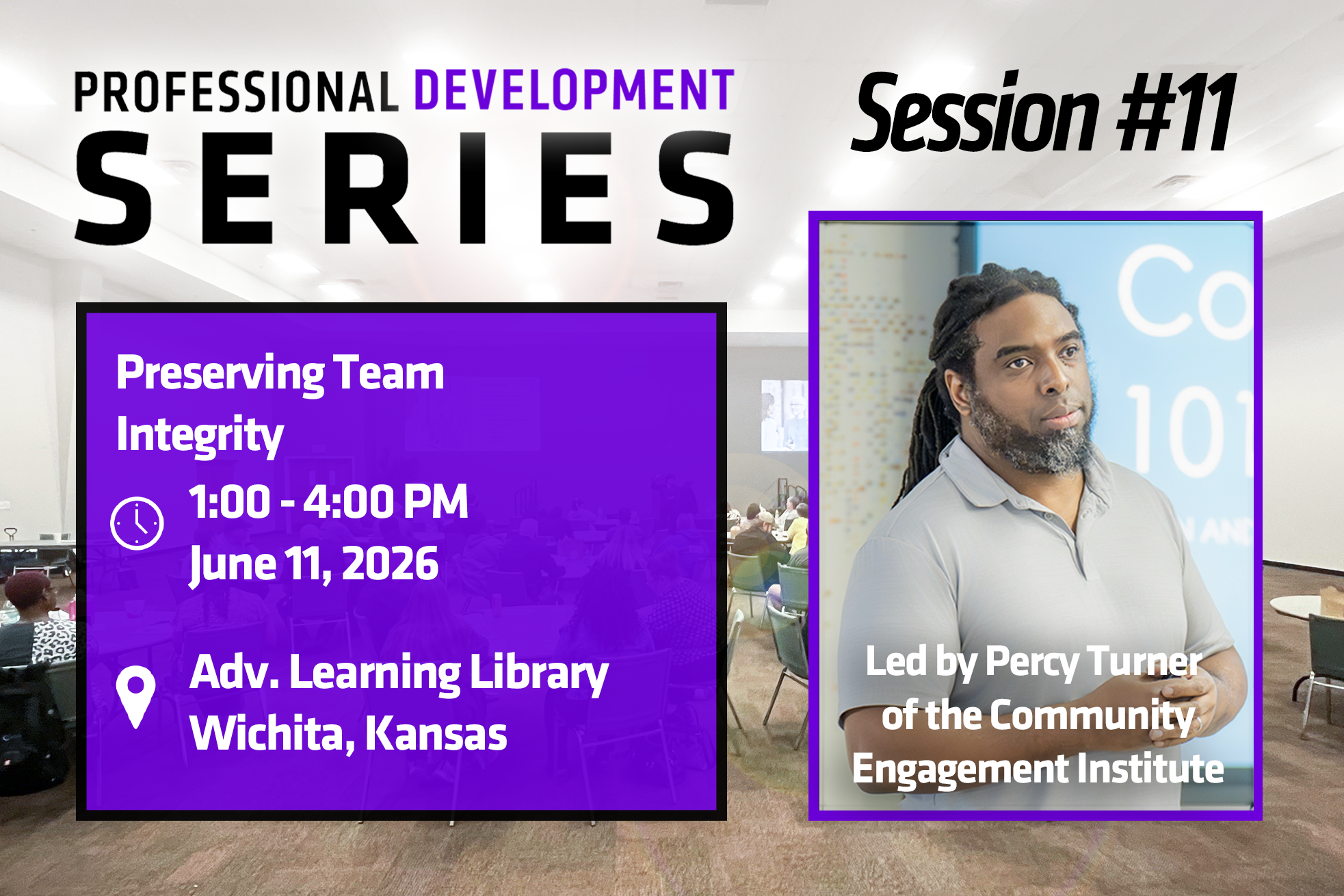 PROFESSIONAL DEVELOPMENT
SERIES

Session #11

Preserving Team Integrity

1:00 - 4:00 PM
June 11, 2026

Adv. Learning Library
Wichita, Kansas

Co
101

Led by Percy Turner of the Community Engagement Institute